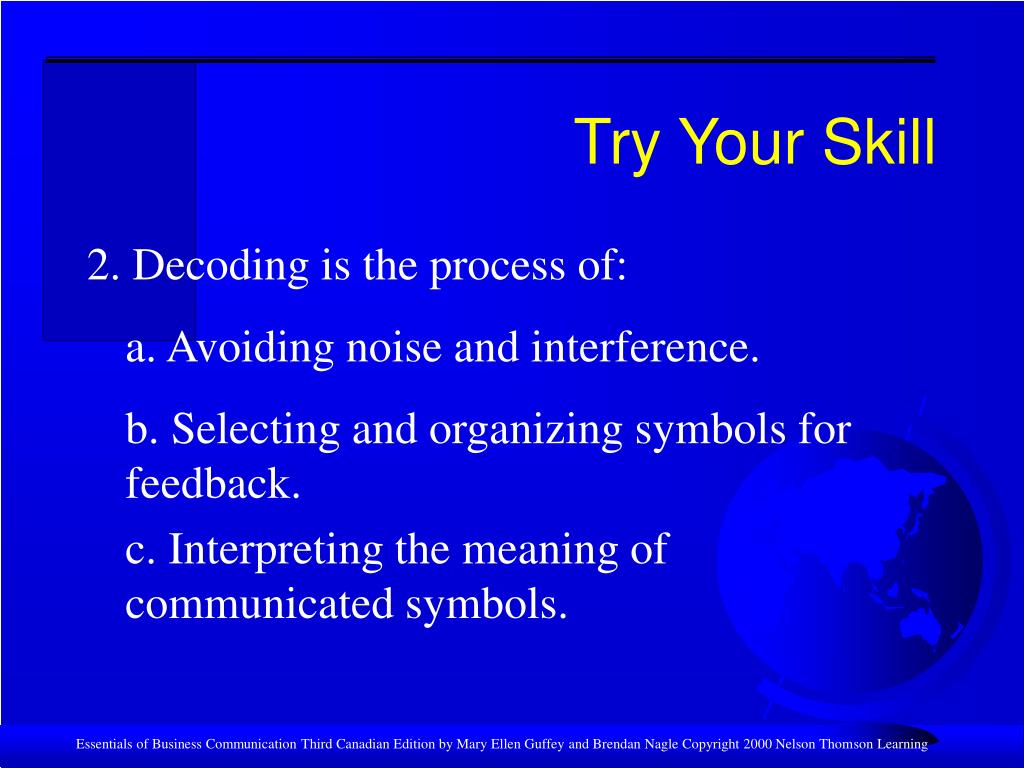 Try Your Skill

2. Decoding is the process of:

a. Avoiding noise and interference.

b. Selecting and organizing symbols for feedback.

c. Interpreting the meaning of communicated symbols.

Essentials of Business Communication Third Canadian Edition by Mary Ellen Guffey and Brendan Nagle Copyright 2000 Nelson Thomson Learning